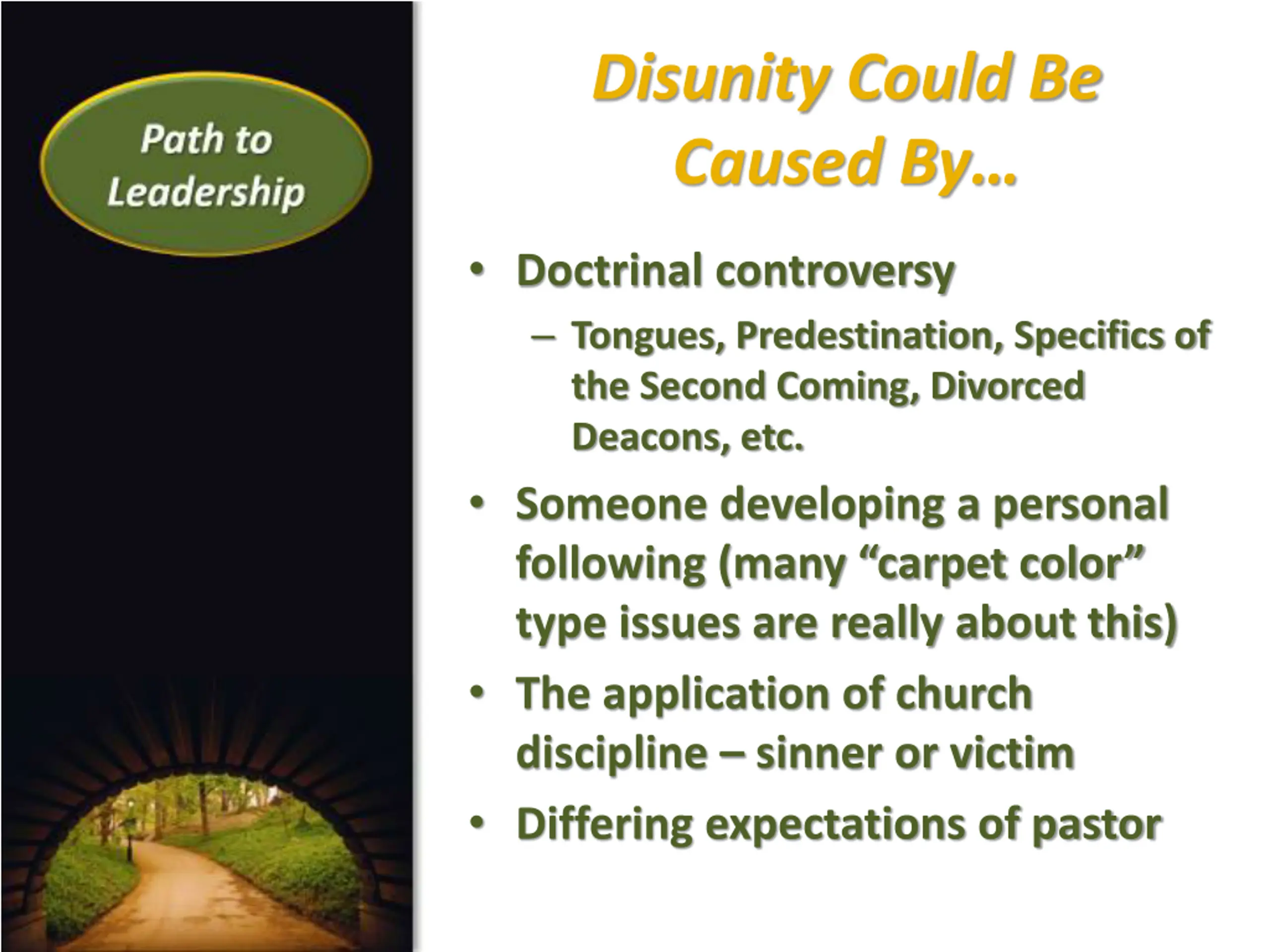 Path to Leadership

Disunity Could Be Caused By…

• Doctrinal controversy
– Tongues, Predestination, Specifics of the Second Coming, Divorced Deacons, etc.
• Someone developing a personal following (many “carpet color” type issues are really about this)
• The application of church discipline – sinner or victim
• Differing expectations of pastor